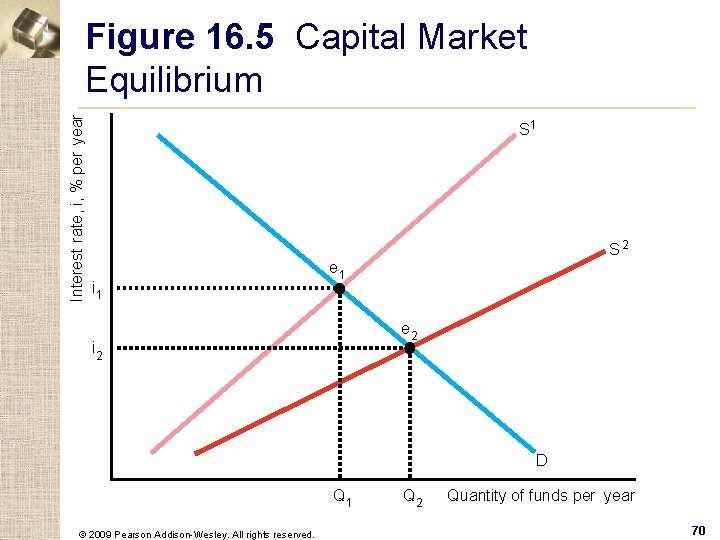 Figure 16.5 Capital Market Equilibrium

Interest rate, i, % per year

$S^1$

$S^2$

$e_1$

$e_2$

$i_1$

$i_2$

D

$Q_1$

$Q_2$

Quantity of funds per year

© 2009 Pearson Addison-Wesley. All rights reserved.

70